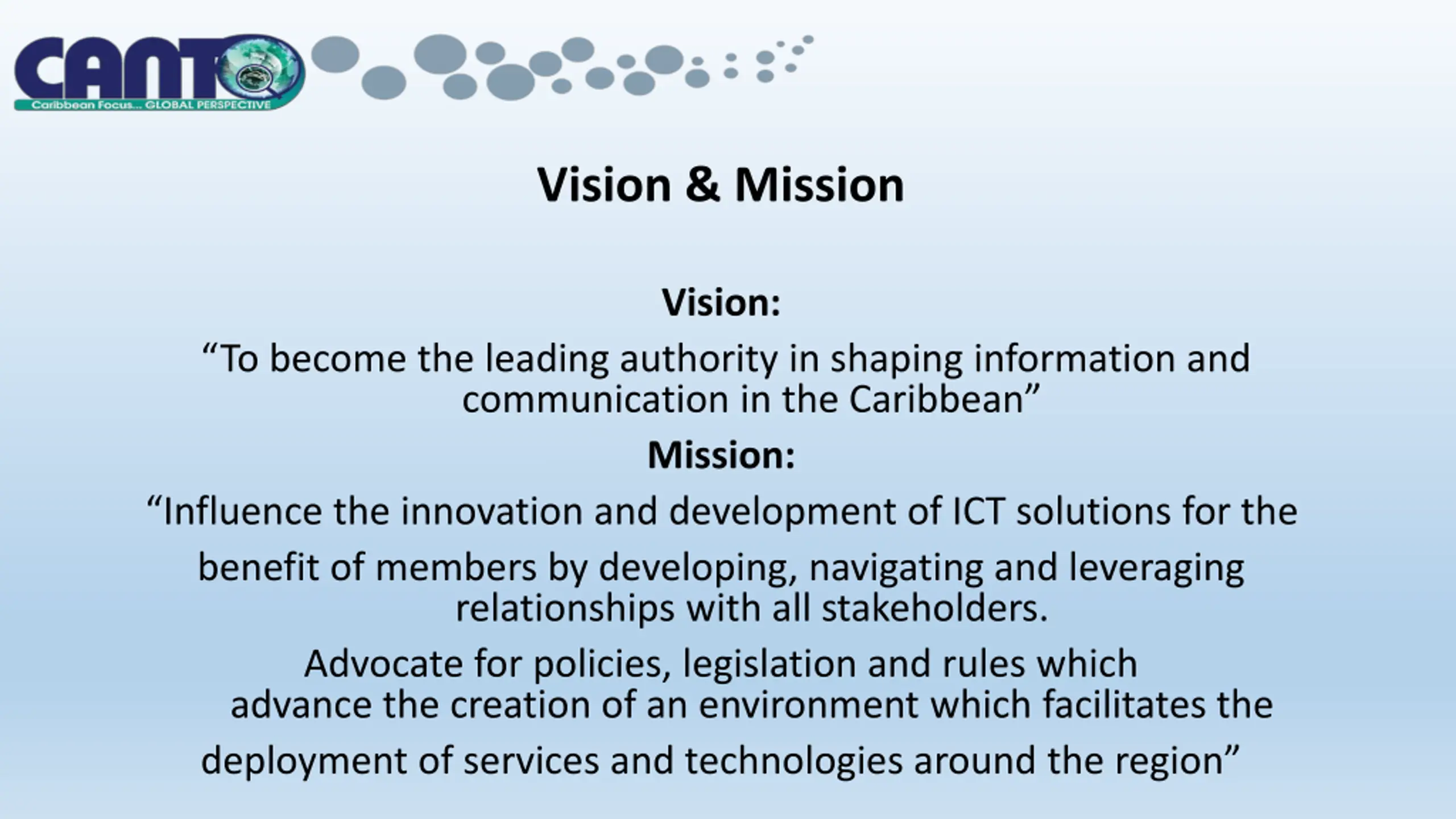 CANTO
Caribbean Focus... GLOBAL PERSPECTIVE

Vision & Mission

Vision:

“To become the leading authority in shaping information and communication in the Caribbean”

Mission:

“Influence the innovation and development of ICT solutions for the benefit of members by developing, navigating and leveraging relationships with all stakeholders.

Advocate for policies, legislation and rules which advance the creation of an environment which facilitates the deployment of services and technologies around the region”